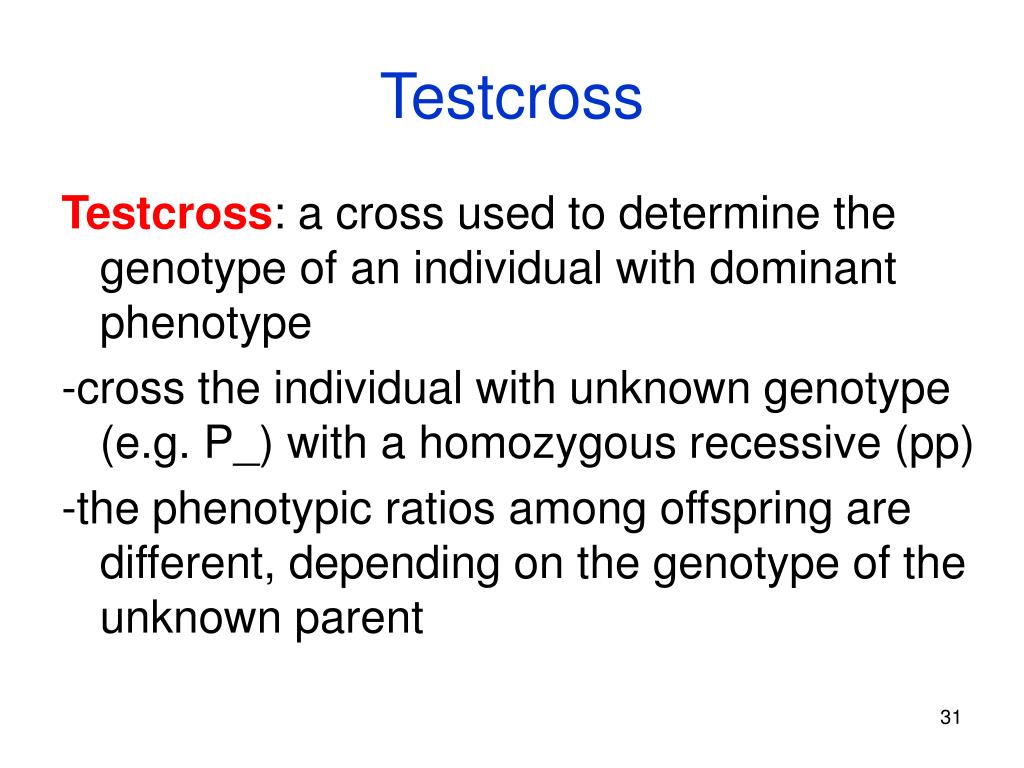 Testcross

Testcross: a cross used to determine the genotype of an individual with dominant phenotype

-cross the individual with unknown genotype (e.g. P_) with a homozygous recessive (pp)

-the phenotypic ratios among offspring are different, depending on the genotype of the unknown parent

31